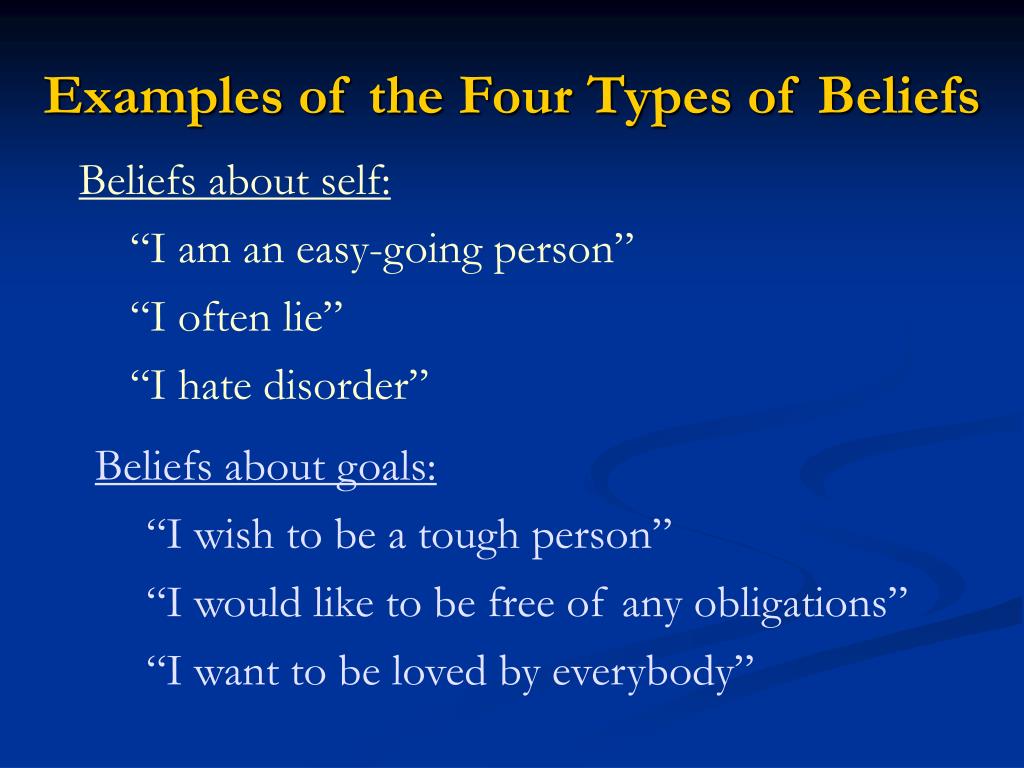 Examples of the Four Types of Beliefs

Beliefs about self:

“I am an easy-going person”

“I often lie”

“I hate disorder”

Beliefs about goals:

“I wish to be a tough person”

“I would like to be free of any obligations”

“I want to be loved by everybody”